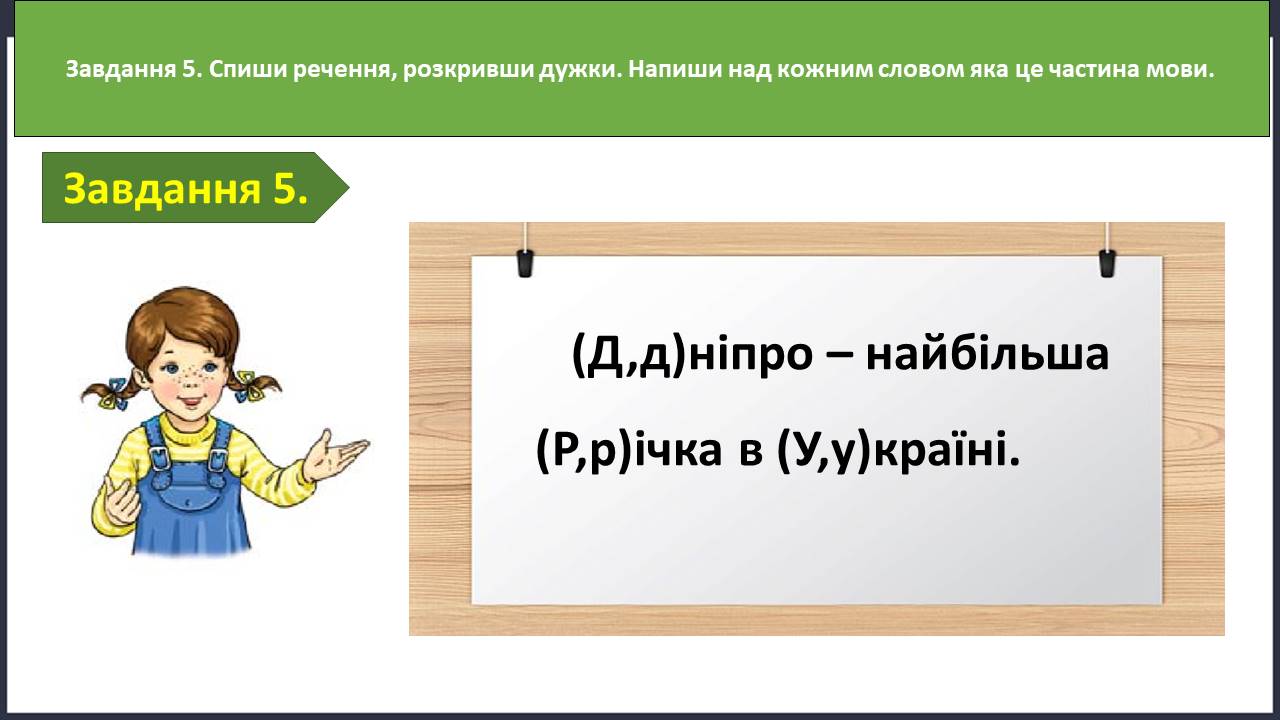 Завдання 5. Спиши речення, розкривши дужки. Напиши над кожним словом яка це частина мови.

Завдання 5.

(Д,д)ніпро – найбільша (Р,р)ічка в (У,у)країні.